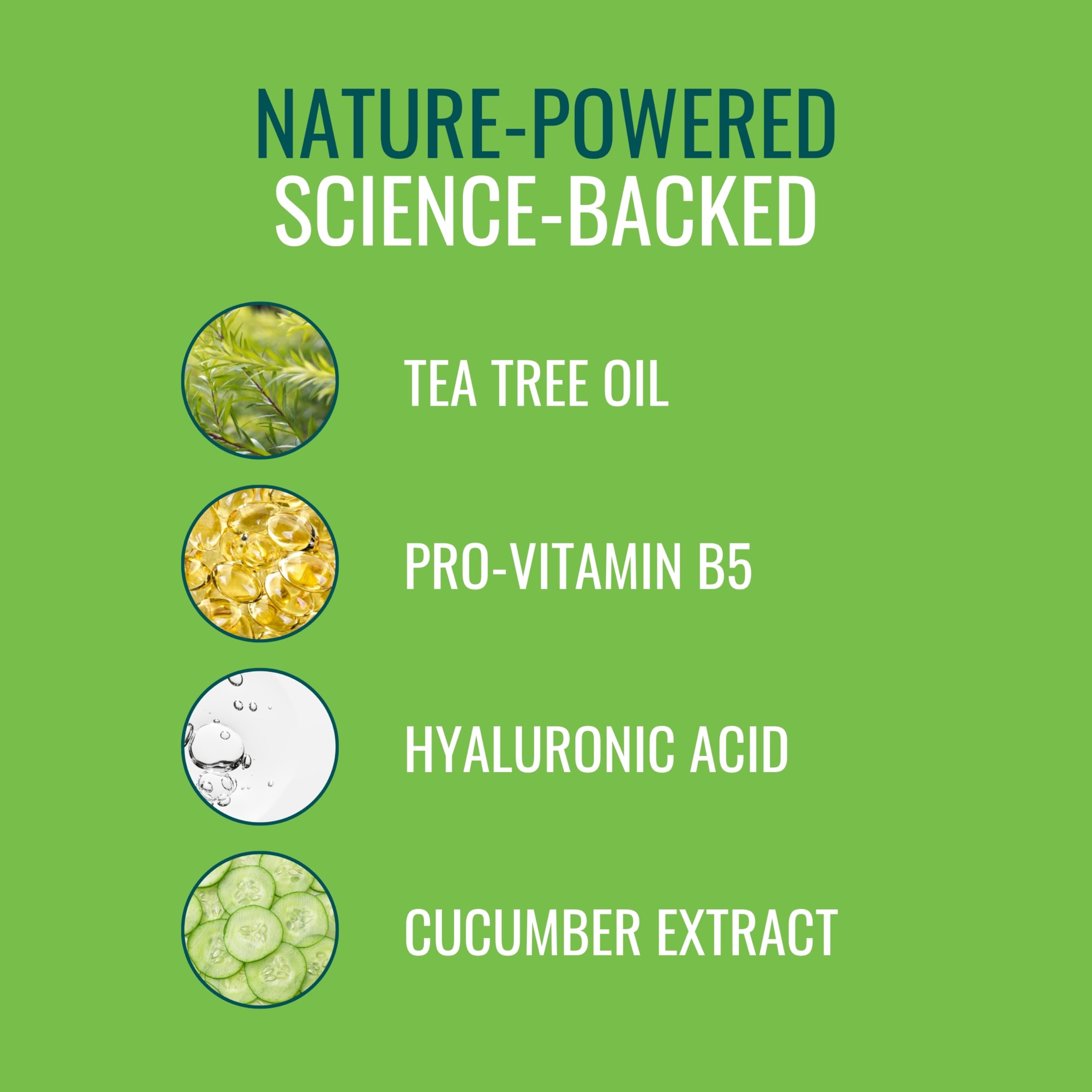 NATURE-POWERED
SCIENCE-BACKED

TEA TREE OIL

PRO-VITAMIN B5

HYALURONIC ACID

CUCUMBER EXTRACT